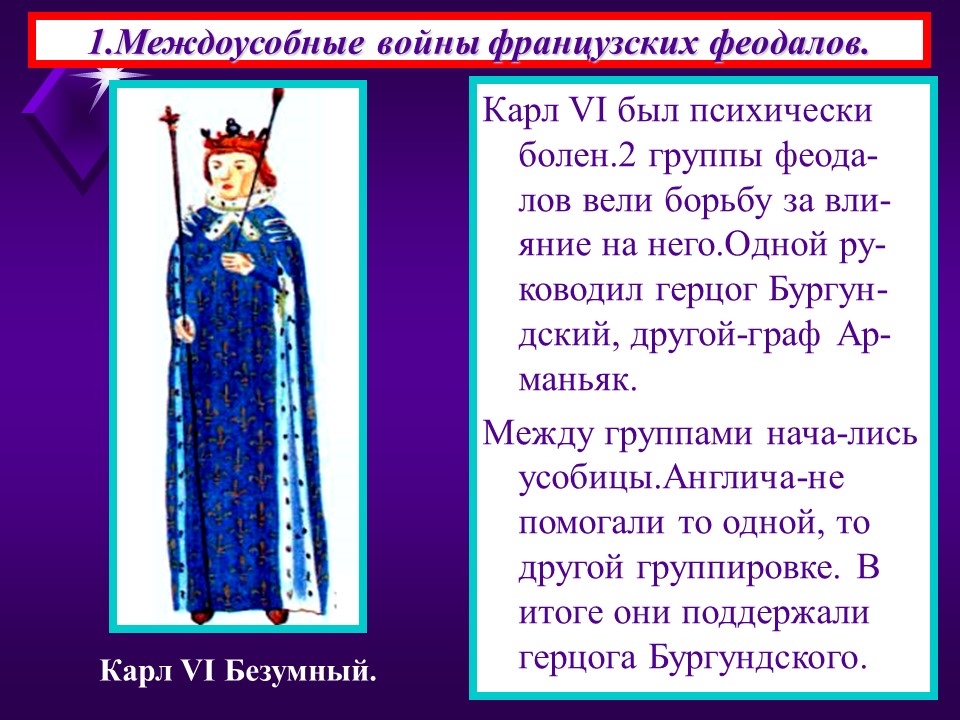 1.Междоусобные войны французских феодалов.

Карл VI был психически болен.2 группы феодалов вели борьбу за влияние на него.Одной руководил герцог Бургундский, другой-граф Арманьяк.

Между группами нача-лись усобицы.Англича-не помогали то одной, то другой группировке. В итоге они поддержали герцога Бургундского.

Карл VI Безумный.